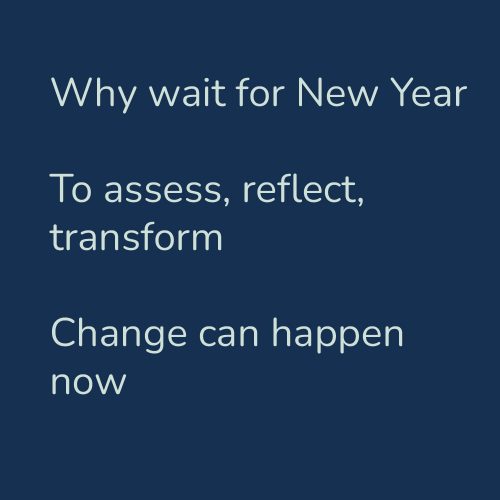 Why wait for New Year

To assess, reflect, transform

Change can happen now